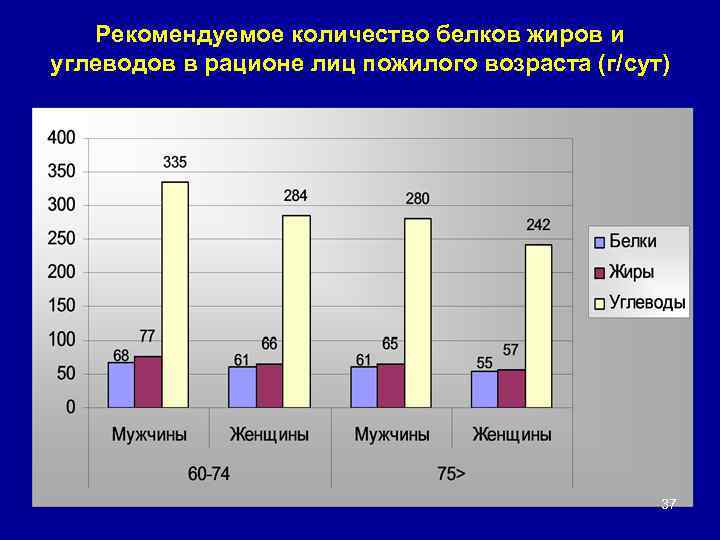 Рекомендуемое количество белков жиров и углеводов в рационе лиц пожилого возраста (г/сут)

400
350
300
250
200
150
100
50
0

68 77 335
61 66 284
61 65 280
55 57 242

Мужчины
Женщины
Мужчины
Женщины

60-74
75>

Белки
Жиры
Углеводы

37